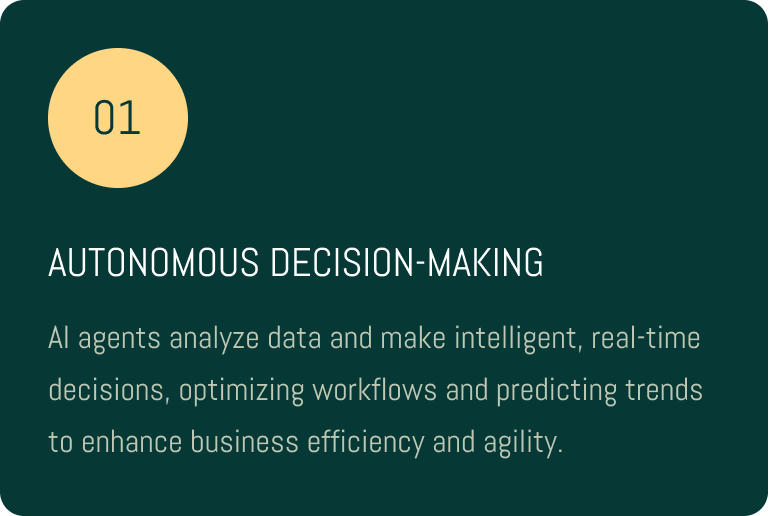 01

AUTONOMOUS DECISION-MAKING

AI agents analyze data and make intelligent, real-time decisions, optimizing workflows and predicting trends to enhance business efficiency and agility.